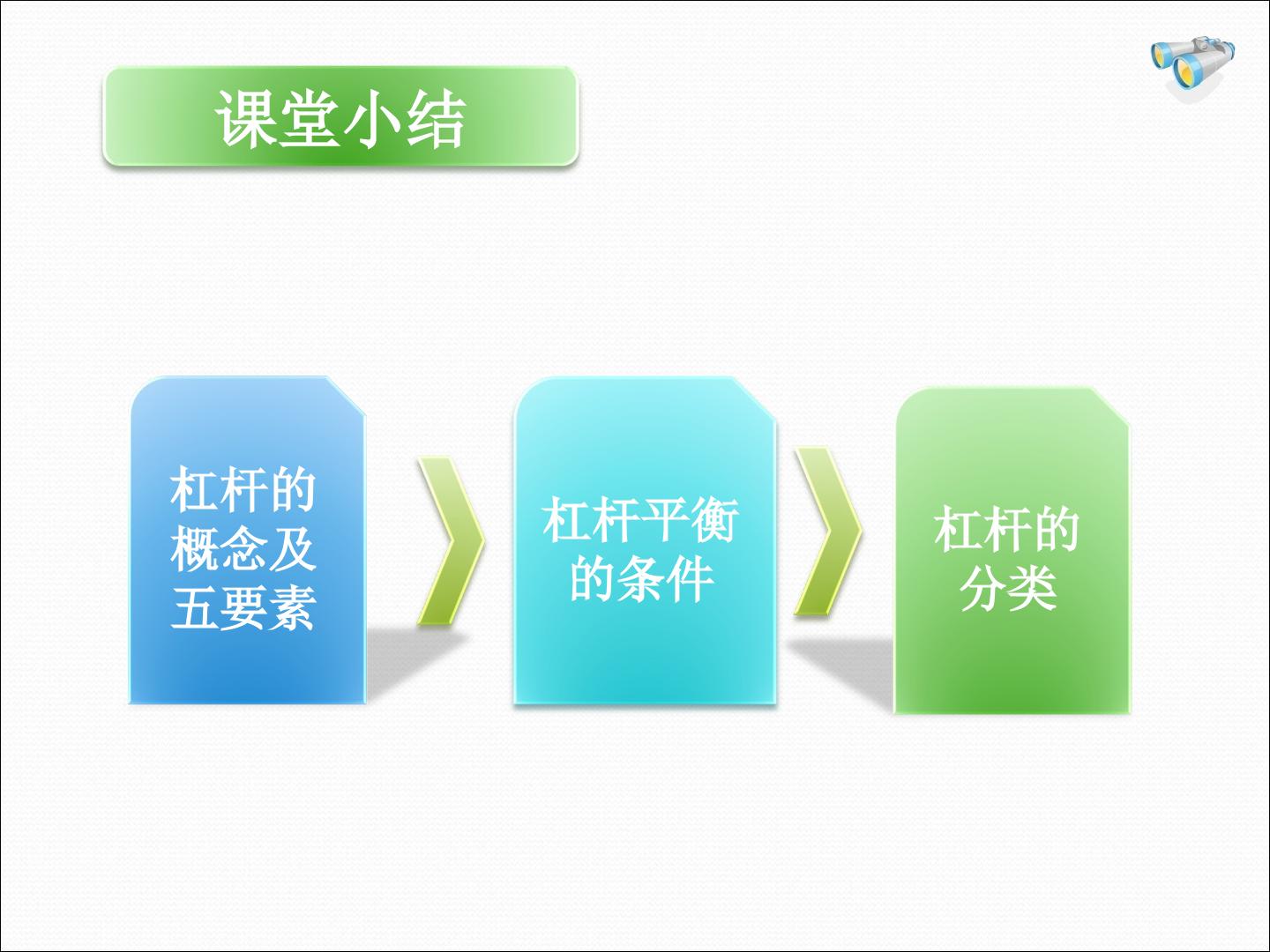 课堂小结

杠杆的概念及五要素

杠杆平衡的条件

杠杆的分类